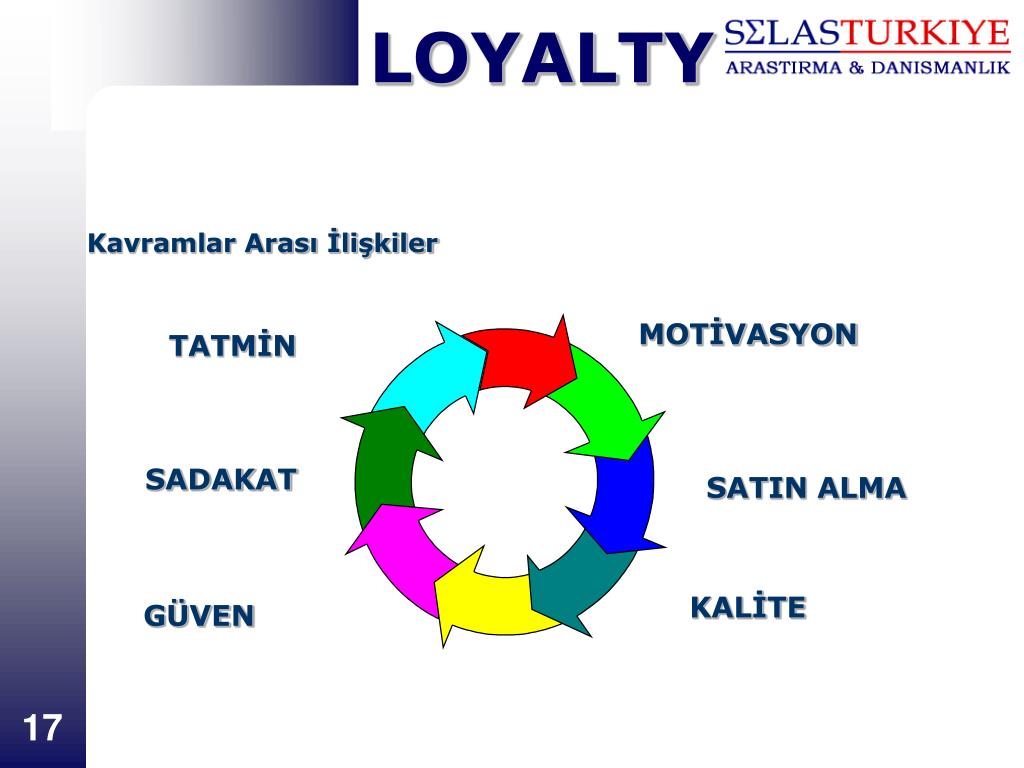 LOYALTY

SΣLASTURKIYE
ARASTIRMA & DANISMANLIK

Kavramlar Arası İlişkiler

TATMİN

MOTİVASYON

SADAKAT

SATIN ALMA

GÜVEN

KALİTE

17